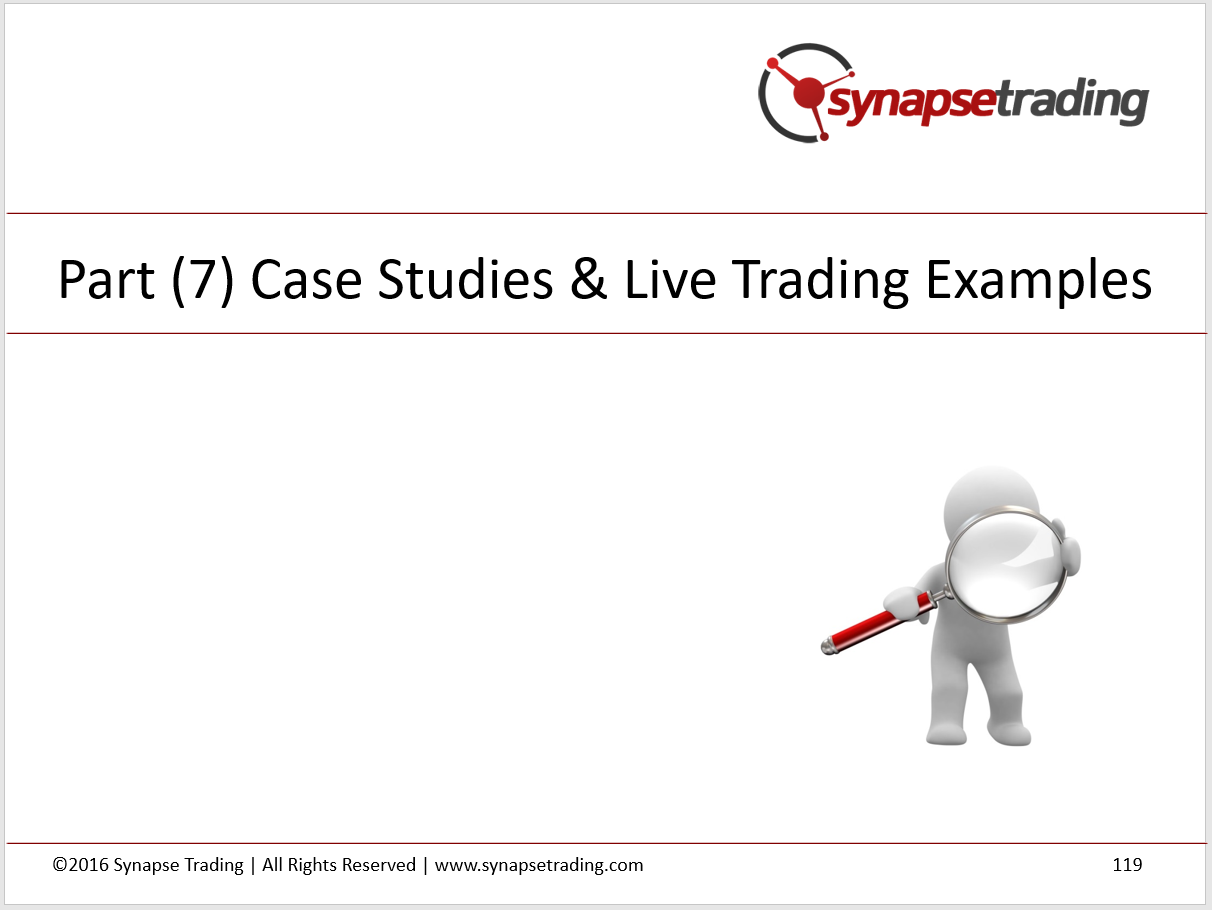 synapsetrading

Part (7) Case Studies & Live Trading Examples

©2016 Synapse Trading | All Rights Reserved | www.synapsetrading.com

119